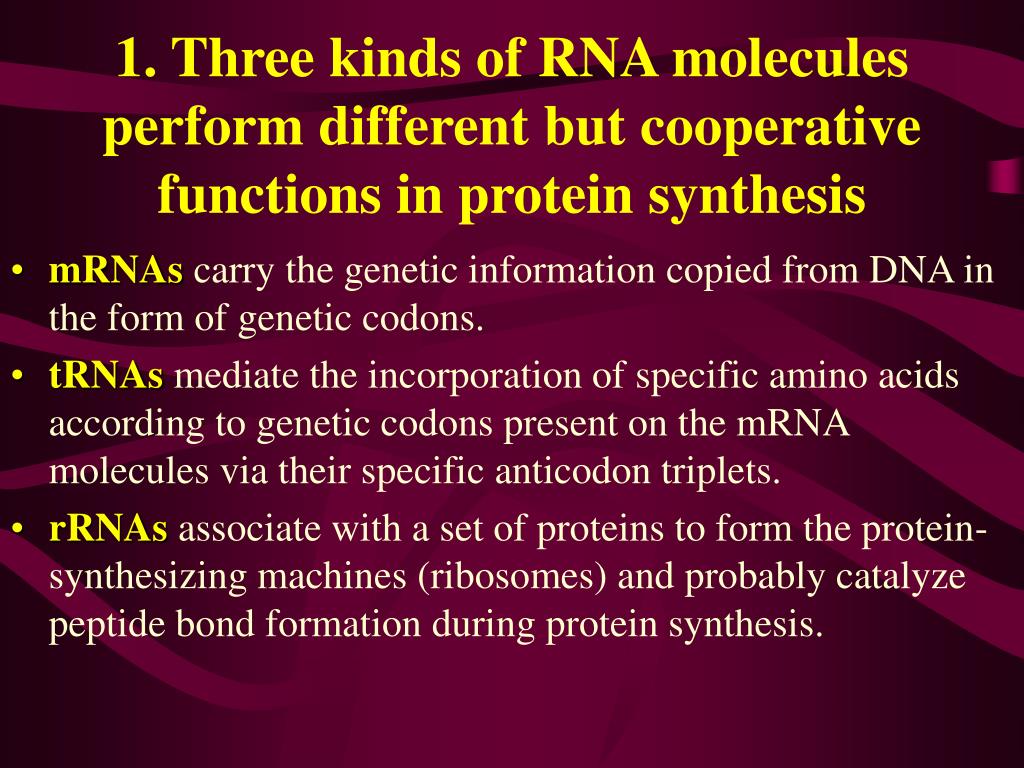 1. Three kinds of RNA molecules perform different but cooperative functions in protein synthesis

• mRNAs carry the genetic information copied from DNA in the form of genetic codons.
• tRNAs mediate the incorporation of specific amino acids according to genetic codons present on the mRNA molecules via their specific anticodon triplets.
• rRNAs associate with a set of proteins to form the protein-synthesizing machines (ribosomes) and probably catalyze peptide bond formation during protein synthesis.